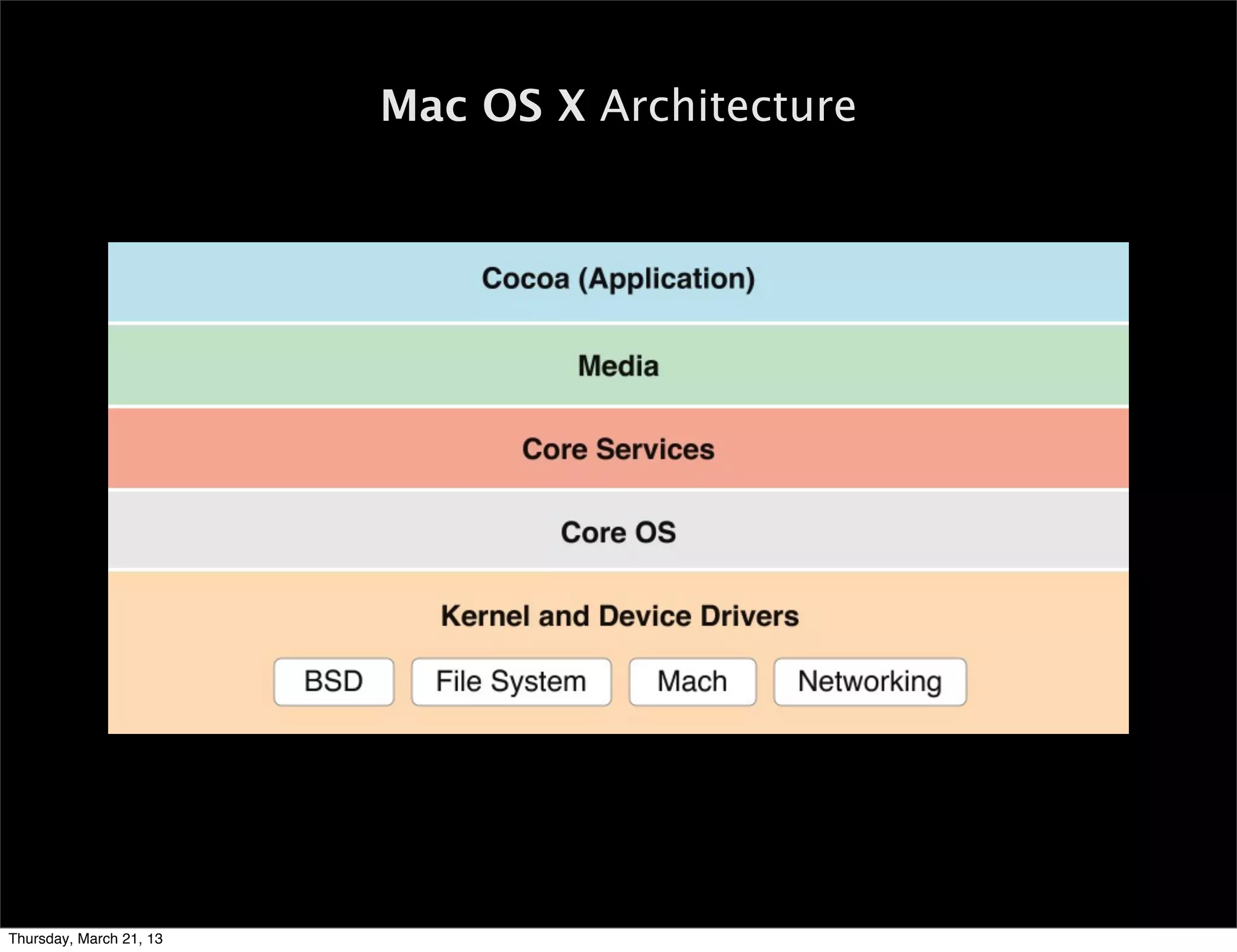 Mac OS X Architecture

Cocoa (Application)

Media

Core Services

Core OS

Kernel and Device Drivers

BSD

File System

Mach

Networking

Thursday, March 21, 13